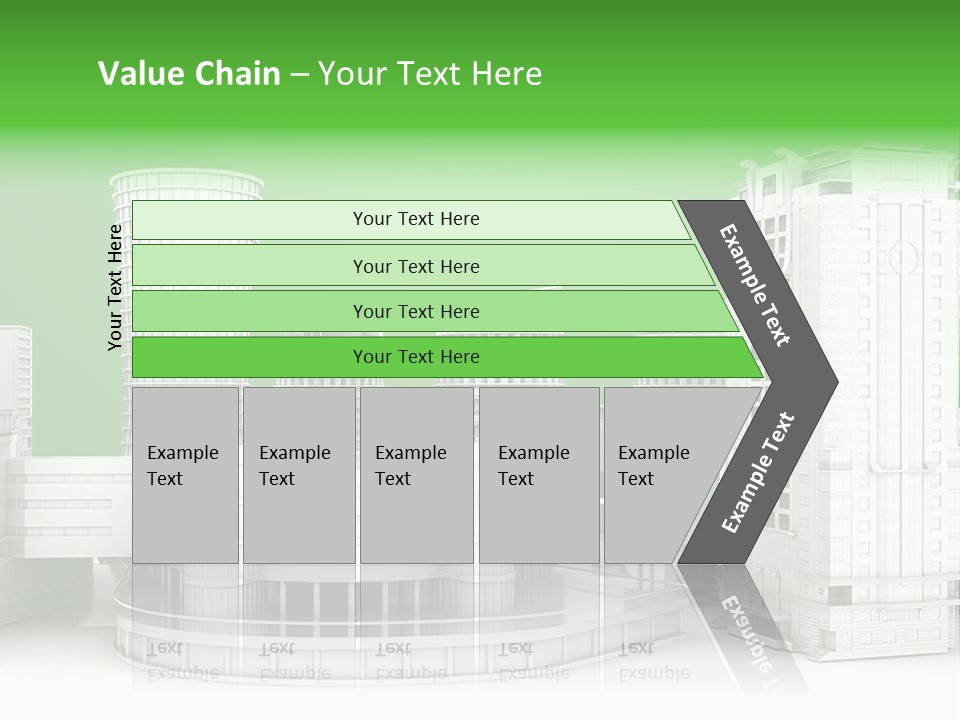 Value Chain – Your Text Here

Your Text Here

Your Text Here

Your Text Here

Your Text Here

Your Text Here

Example Text

Example Text

Example Text

Example Text

Example Text

Example Text

Example Text